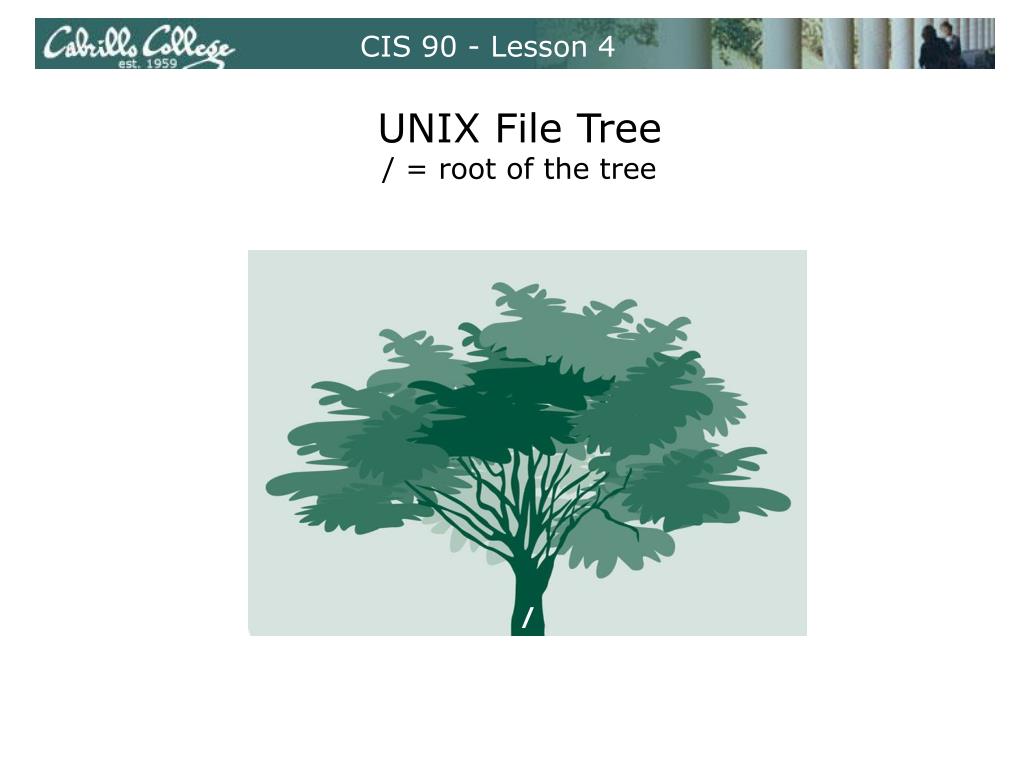 Cabrillo College
est. 1959

CIS 90 - Lesson 4

UNIX File Tree
/ = root of the tree

/